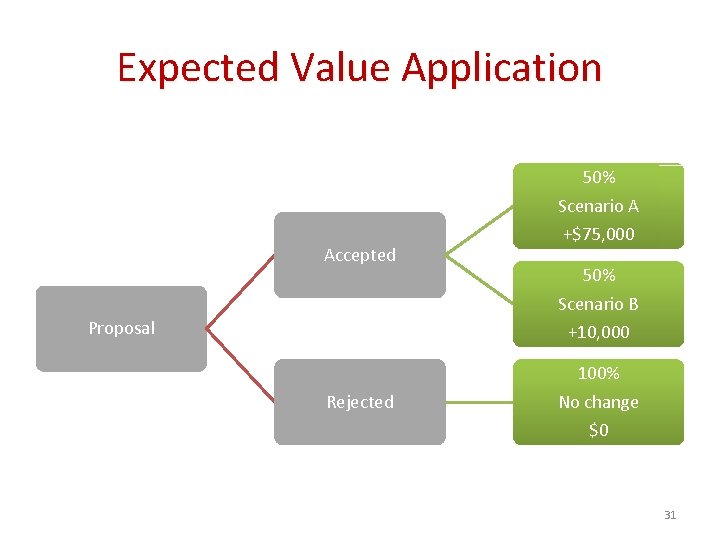 Expected Value Application

Proposal

Accepted

Rejected

50%
Scenario A
+$75,000

50%
Scenario B
+10,000

100%
No change
$0

31